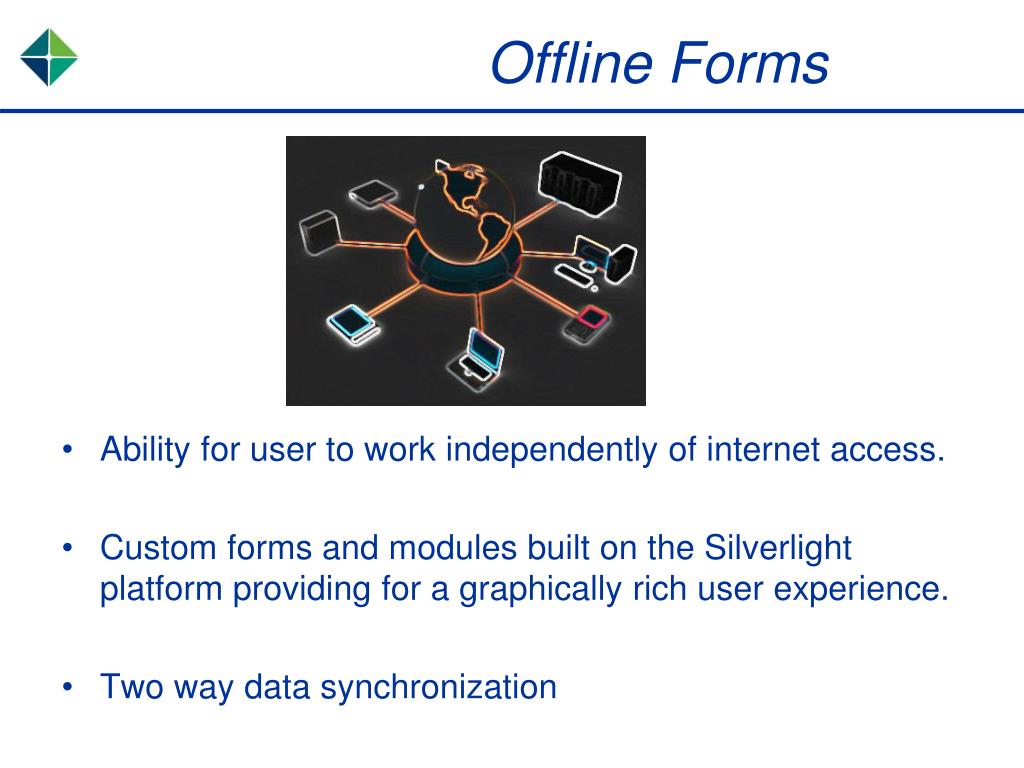 Offline Forms

• Ability for user to work independently of internet access.

• Custom forms and modules built on the Silverlight platform providing for a graphically rich user experience.

• Two way data synchronization